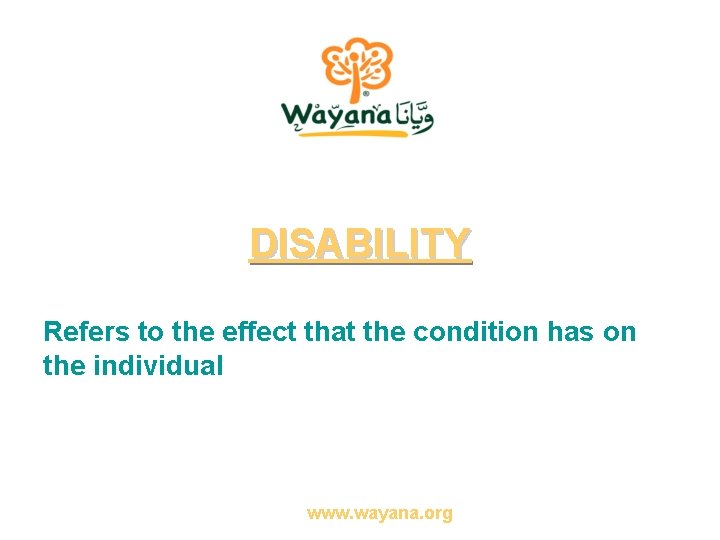 Wayana ويّانا

DISABILITY

Refers to the effect that the condition has on the individual

www.wayana.org